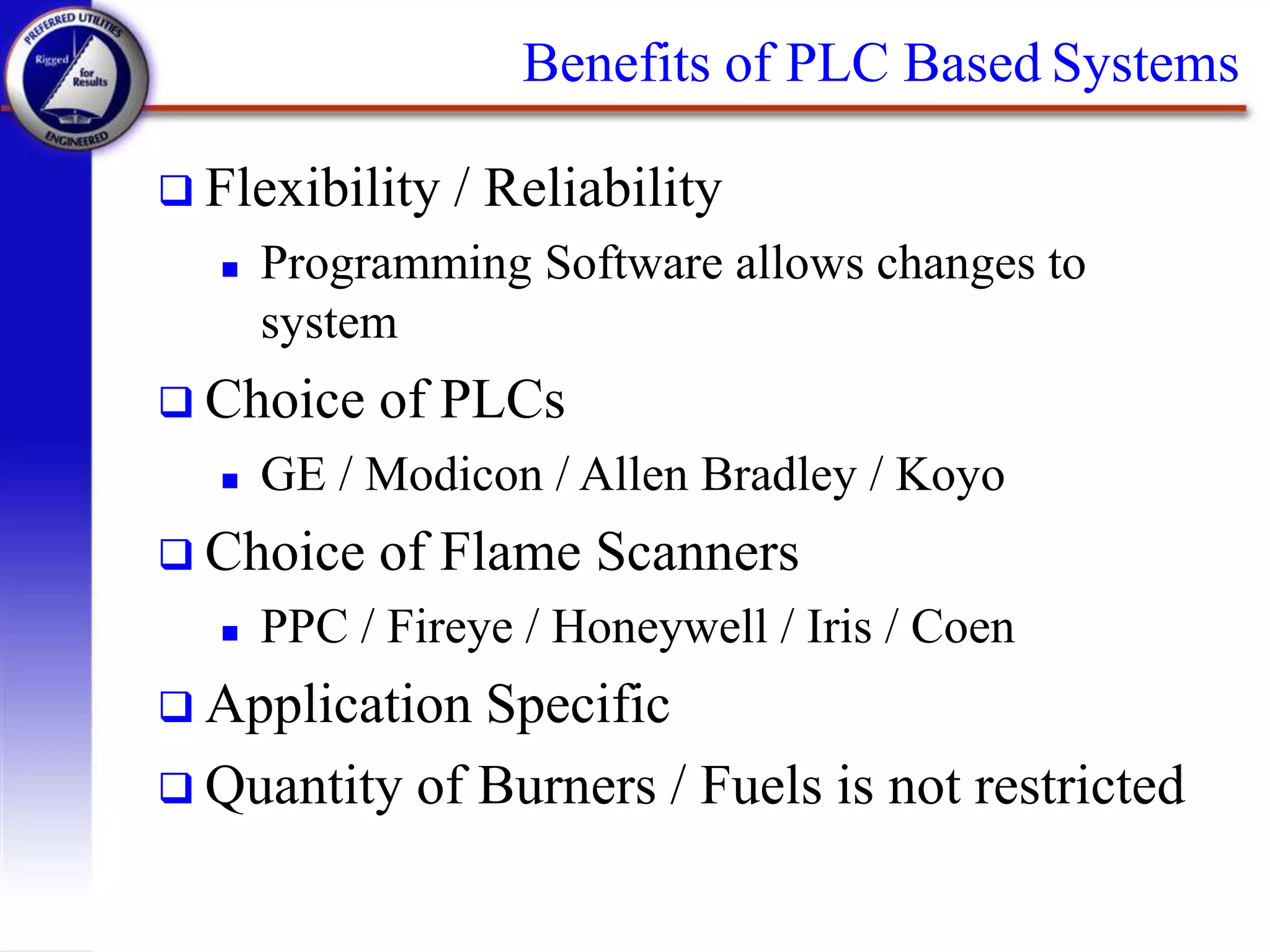 PREFERRED UTILITIES
Rigged for Results
ENGINEERED

Benefits of PLC Based Systems

❑ Flexibility / Reliability
▪ Programming Software allows changes to system
❑ Choice of PLCs
▪ GE / Modicon / Allen Bradley / Koyo
❑ Choice of Flame Scanners
▪ PPC / Fireye / Honeywell / Iris / Coen
❑ Application Specific
❑ Quantity of Burners / Fuels is not restricted